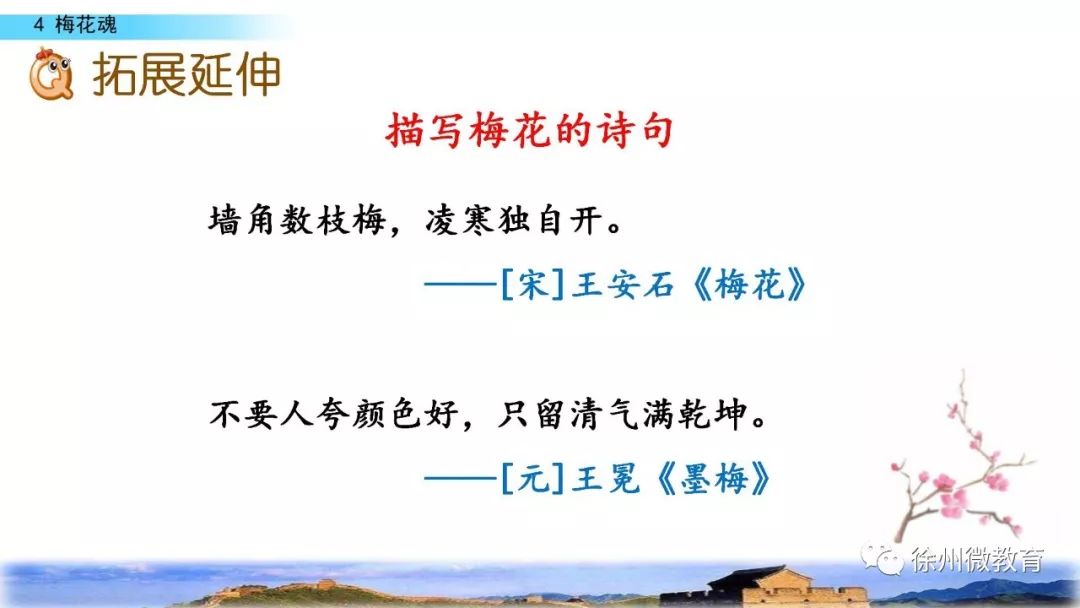 4 梅花魂

拓展延伸

描写梅花的诗句

墙角数枝梅，凌寒独自开。

——[宋]王安石《梅花》

不要人夸颜色好，只留清气满乾坤。

——[元]王冕《墨梅》

徐州微教育